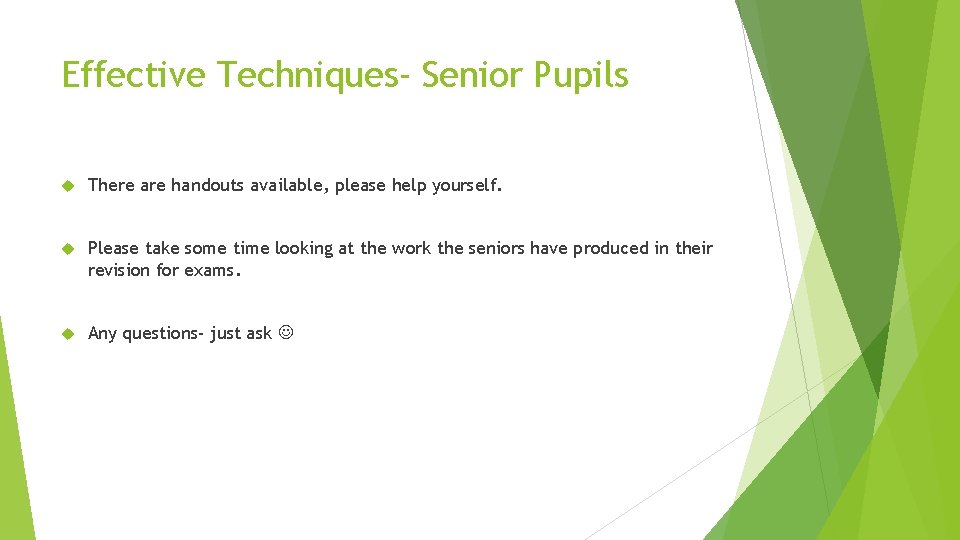 Effective Techniques- Senior Pupils

There are handouts available, please help yourself.

Please take some time looking at the work the seniors have produced in their revision for exams.

Any questions- just ask ☺